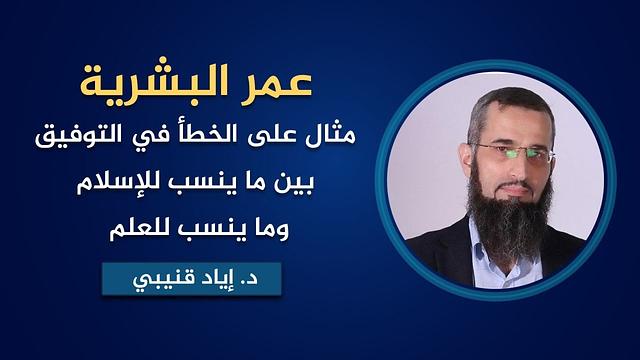 عمر البشرية

مثال على الخطأ في التوفيق بين ما ينسب للإسلام وما ينسب للعلم

د. إياد قنيبي